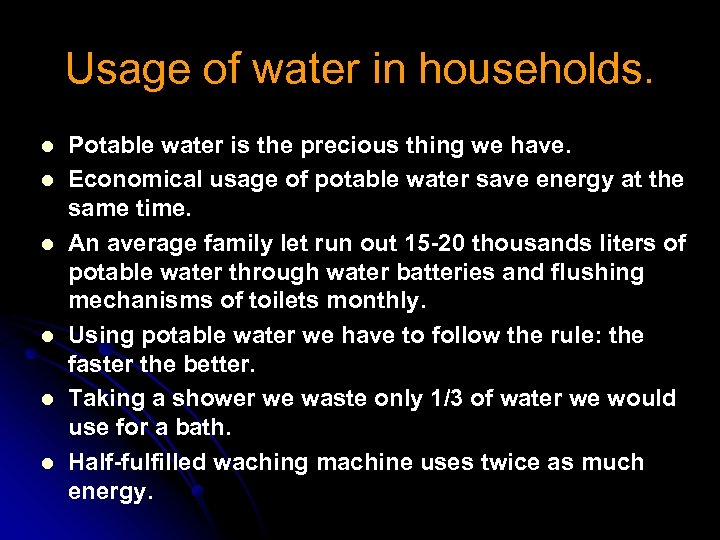 Usage of water in households.

- Potable water is the precious thing we have.
- Economical usage of potable water save energy at the same time.
- An average family let run out 15-20 thousands liters of potable water through water batteries and flushing mechanisms of toilets monthly.
- Using potable water we have to follow the rule: the faster the better.
- Taking a shower we waste only 1/3 of water we would use for a bath.
- Half-fulfilled waching machine uses twice as much energy.